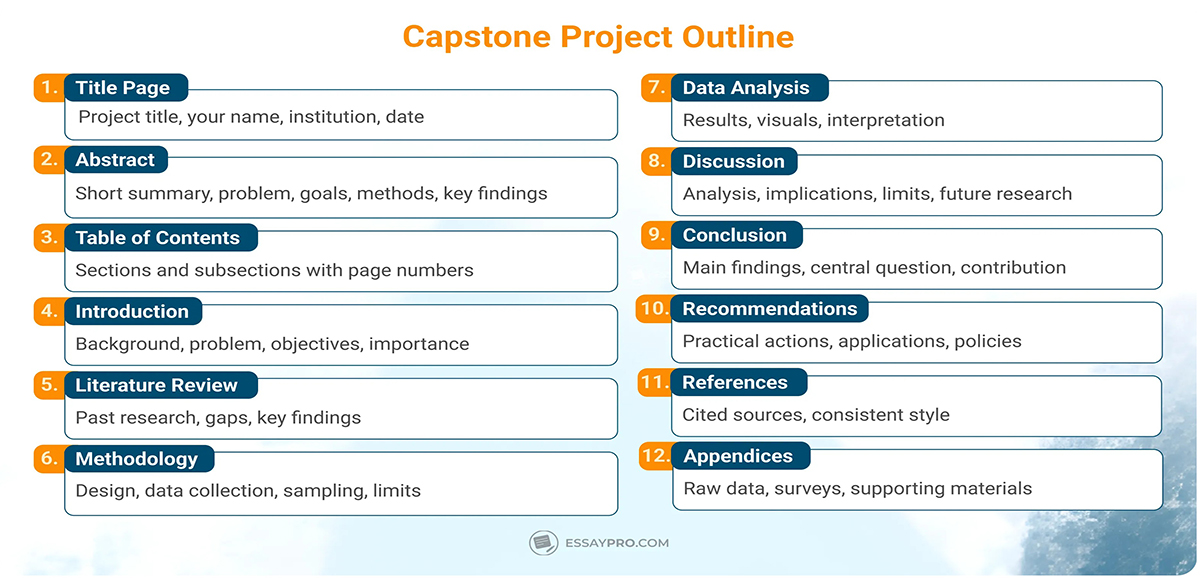 Capstone Project Outline

1. Title Page
Project title, your name, institution, date

2. Abstract
Short summary, problem, goals, methods, key findings

3. Table of Contents
Sections and subsections with page numbers

4. Introduction
Background, problem, objectives, importance

5. Literature Review
Past research, gaps, key findings

6. Methodology
Design, data collection, sampling, limits

7. Data Analysis
Results, visuals, interpretation

8. Discussion
Analysis, implications, limits, future research

9. Conclusion
Main findings, central question, contribution

10. Recommendations
Practical actions, applications, policies

11. References
Cited sources, consistent style

12. Appendices
Raw data, surveys, supporting materials

ESSAYPRO.COM